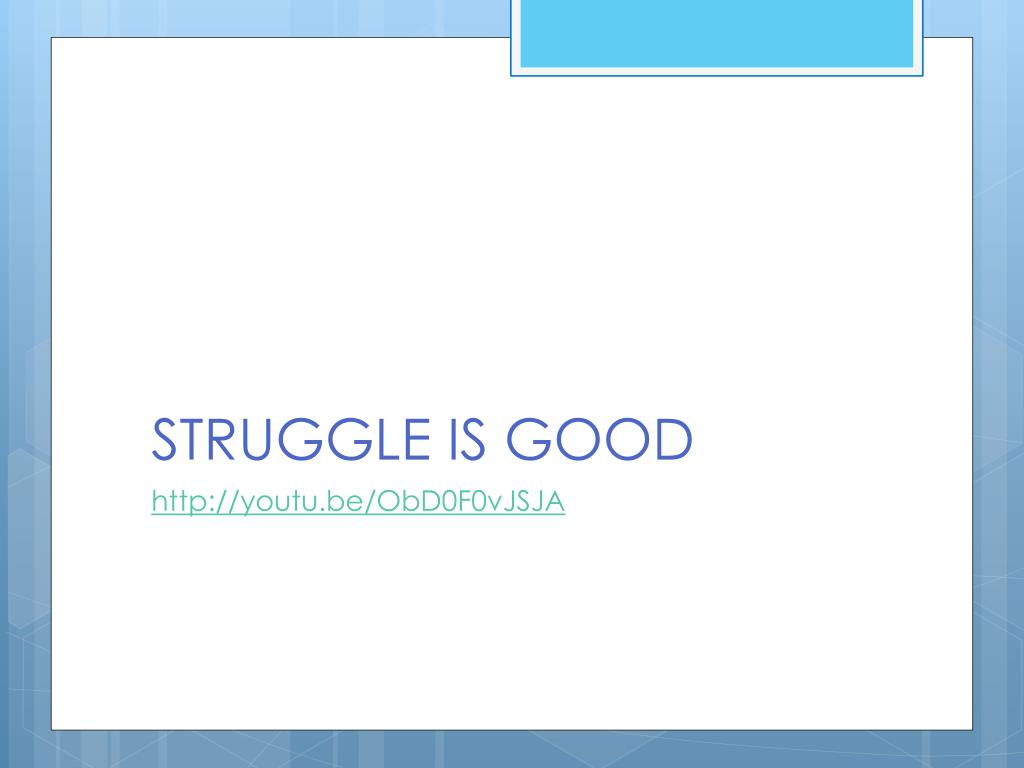 STRUGGLE IS GOOD

http://youtu.be/ObD0F0vJSJA